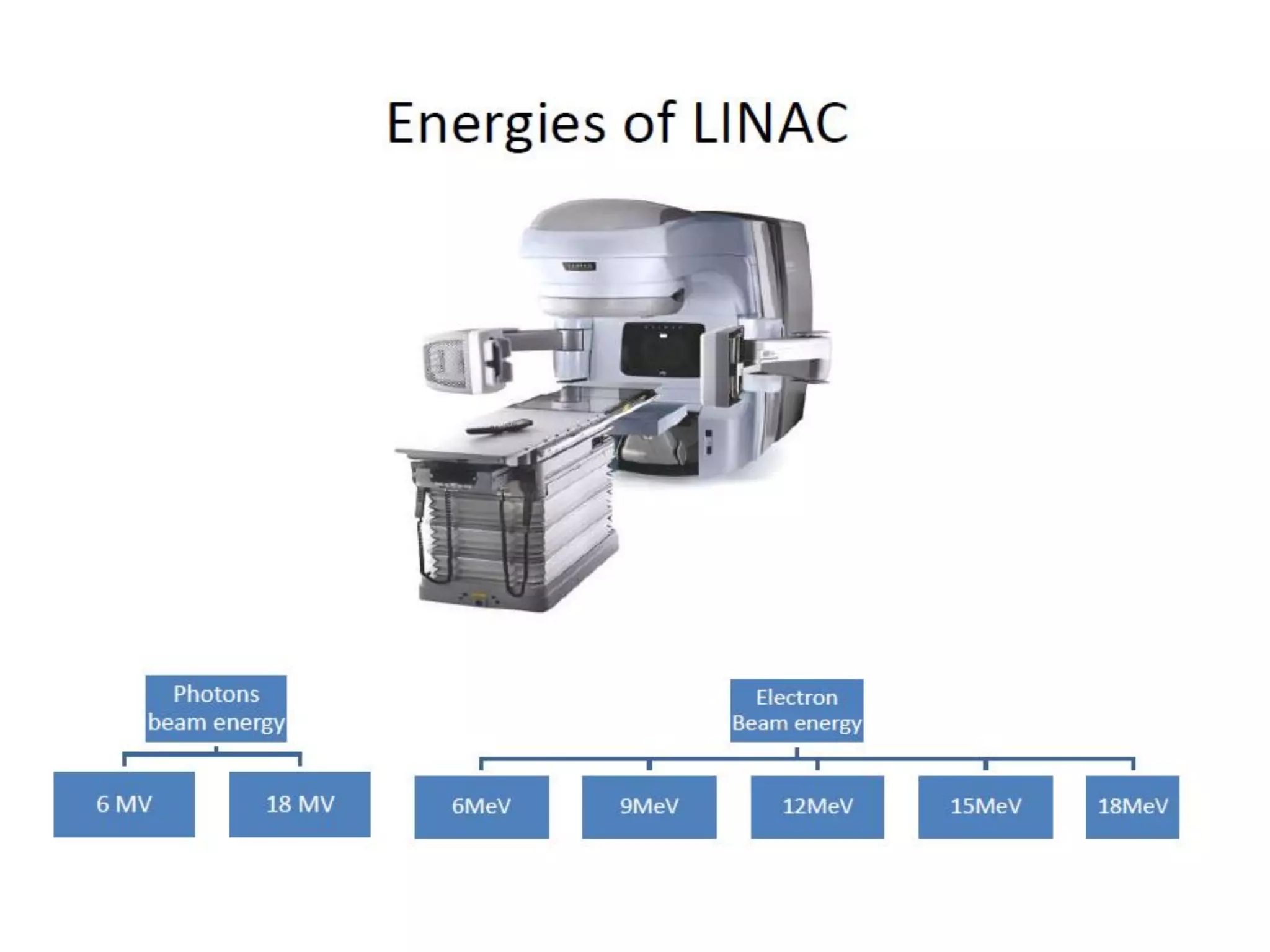 Energies of LINAC

Photons beam energy

6 MV

18 MV

Electron Beam energy

6MeV

9MeV

12MeV

15MeV

18MeV